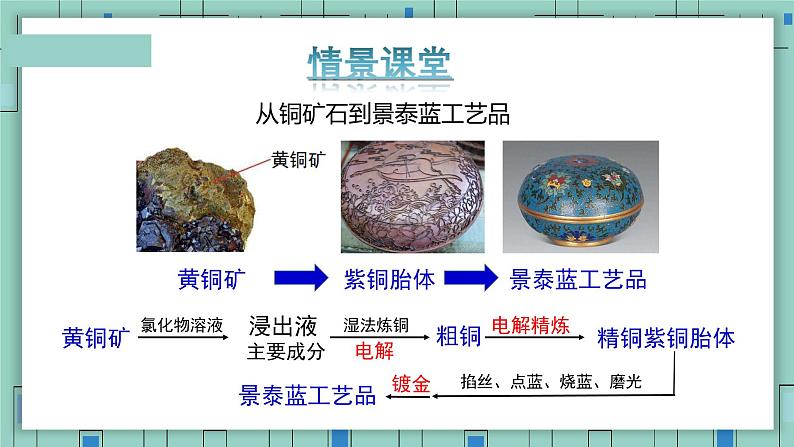 情景课堂

从铜矿石到景泰蓝工艺品

黄铜矿

黄铜矿 紫铜胎体 景泰蓝工艺品

黄铜矿 氯化物溶液 浸出液 主要成分 湿法炼铜 电解 粗铜 电解精炼 精铜紫铜胎体

掐丝、点蓝、烧蓝、磨光 镀金 景泰蓝工艺品